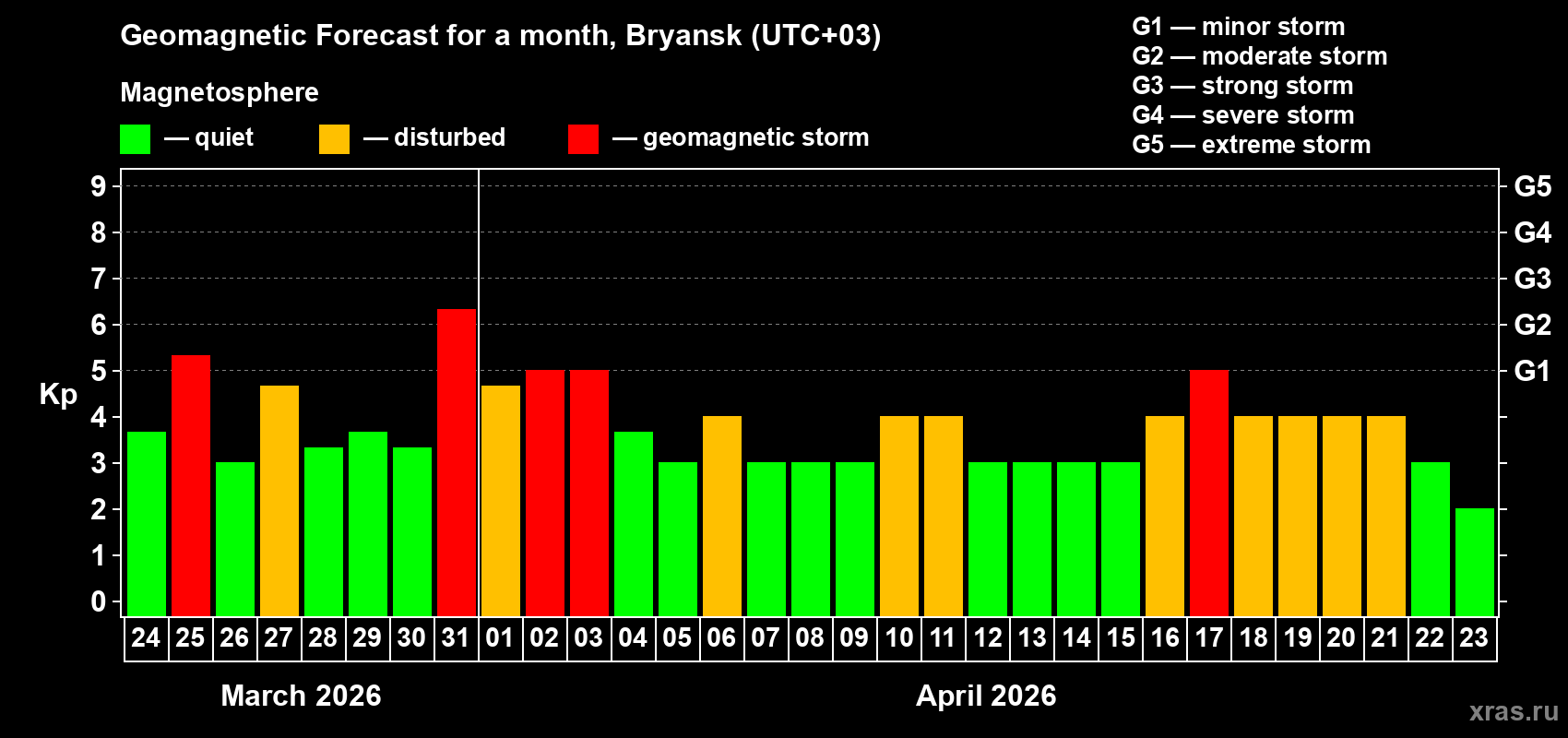 Geomagnetic Forecast for a month, Bryansk (UTC+03)

Magnetosphere

— quiet — disturbed — geomagnetic storm

G1 — minor storm
G2 — moderate storm
G3 — strong storm
G4 — severe storm
G5 — extreme storm

Kp

9
8
7
6
5
4
3
2
1
0

G5
G4
G3
G2
G1

24 25 26 27 28 29 30 31 01 02 03 04 05 06 07 08 09 10 11 12 13 14 15 16 17 18 19 20 21 22 23

March 2026

April 2026

xras.ru